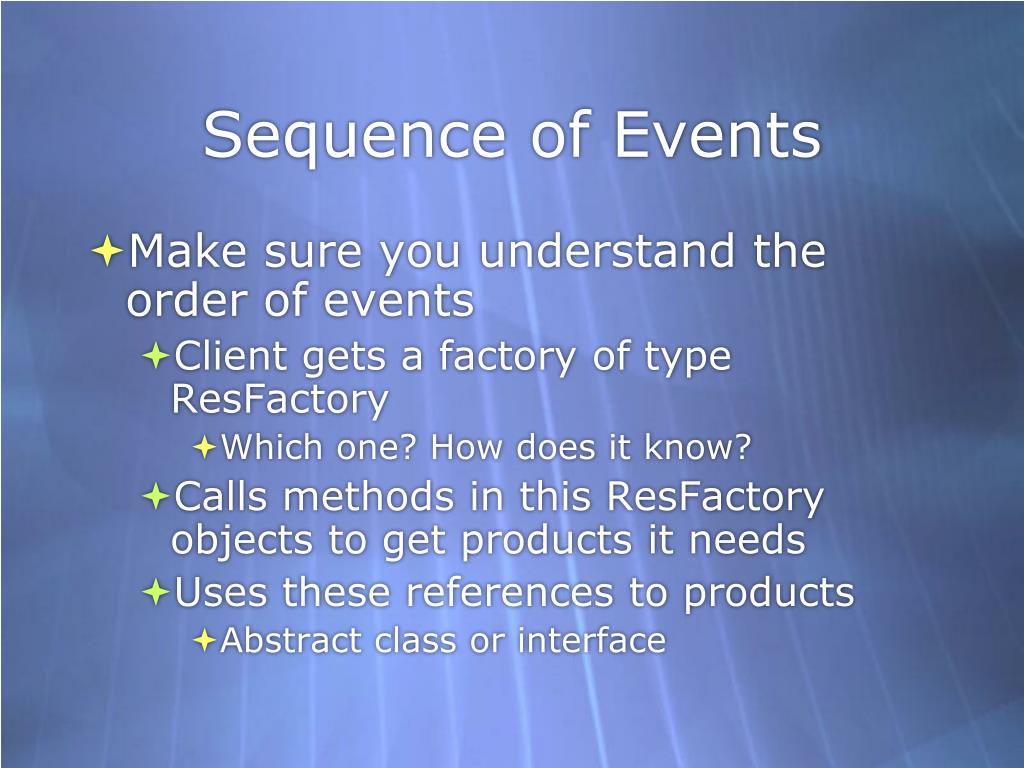 Sequence of Events

Make sure you understand the order of events

Client gets a factory of type ResFactory

Which one? How does it know?

Calls methods in this ResFactory objects to get products it needs

Uses these references to products

Abstract class or interface